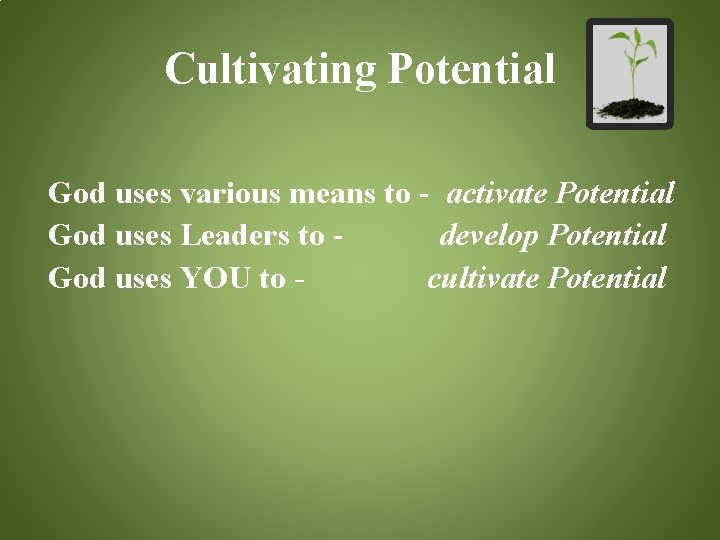 Cultivating Potential

God uses various means to - activate Potential
God uses Leaders to - develop Potential
God uses YOU to - cultivate Potential